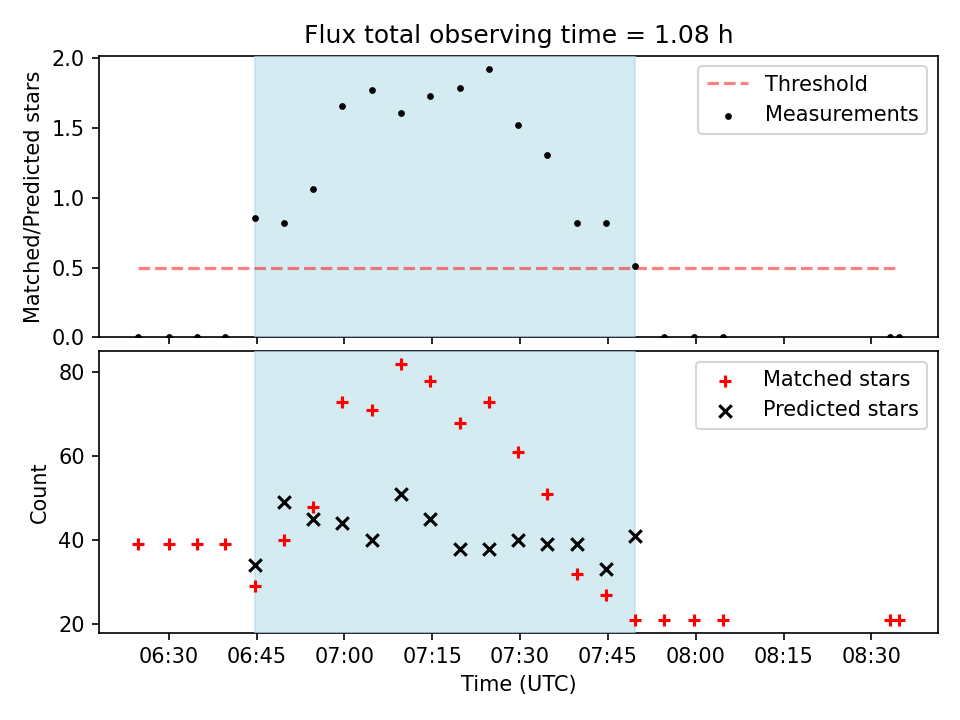 Flux total observing time = 1.08 h

Matched/Predicted stars

2.0
1.5
1.0
0.5
0.0

Threshold
Measurements

Count

80
60
40
20

Matched stars
Predicted stars

06:30
06:45
07:00
07:15
07:30
07:45
08:00
08:15
08:30

Time (UTC)